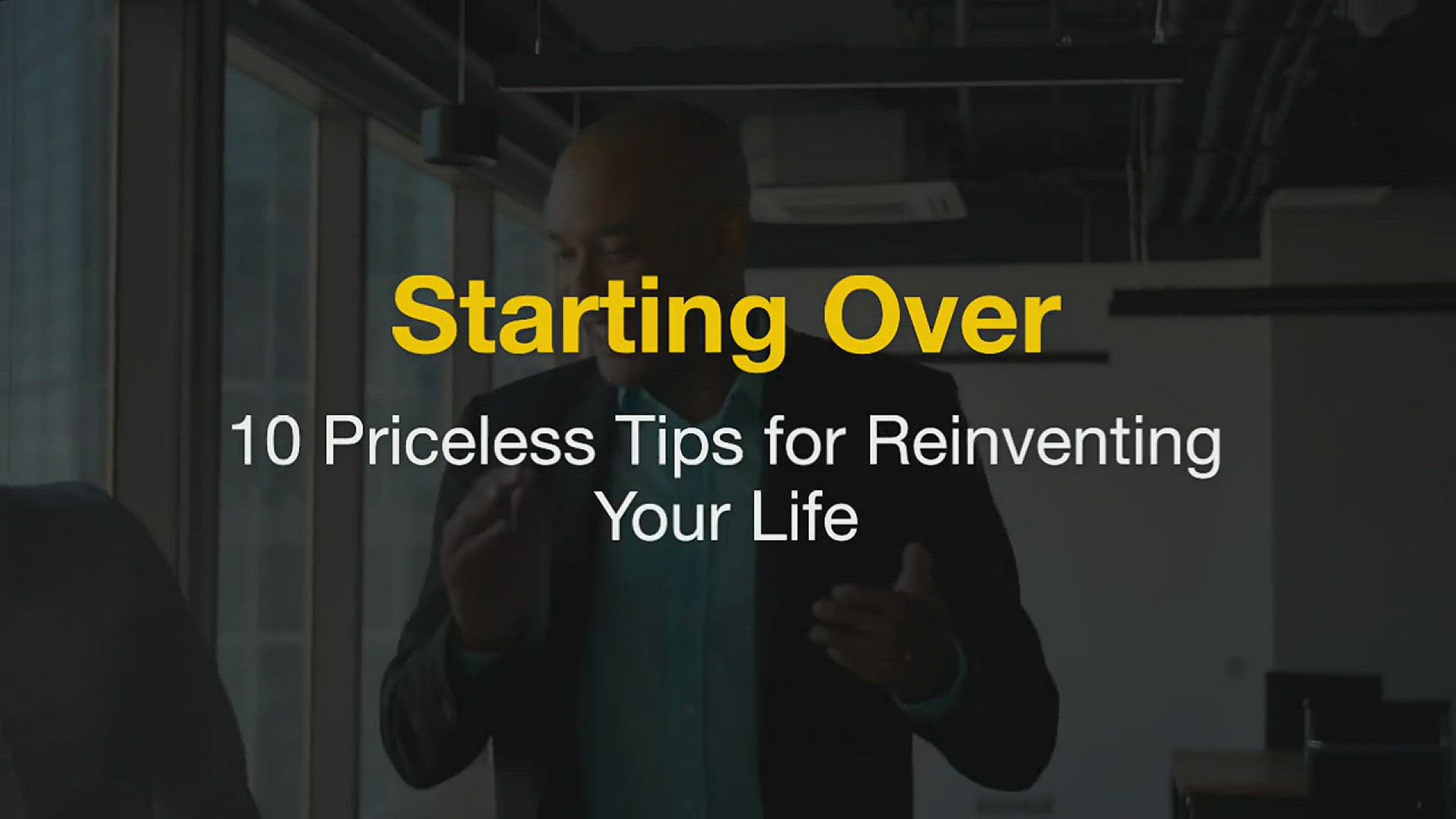 Starting Over

10 Priceless Tips for Reinventing Your Life